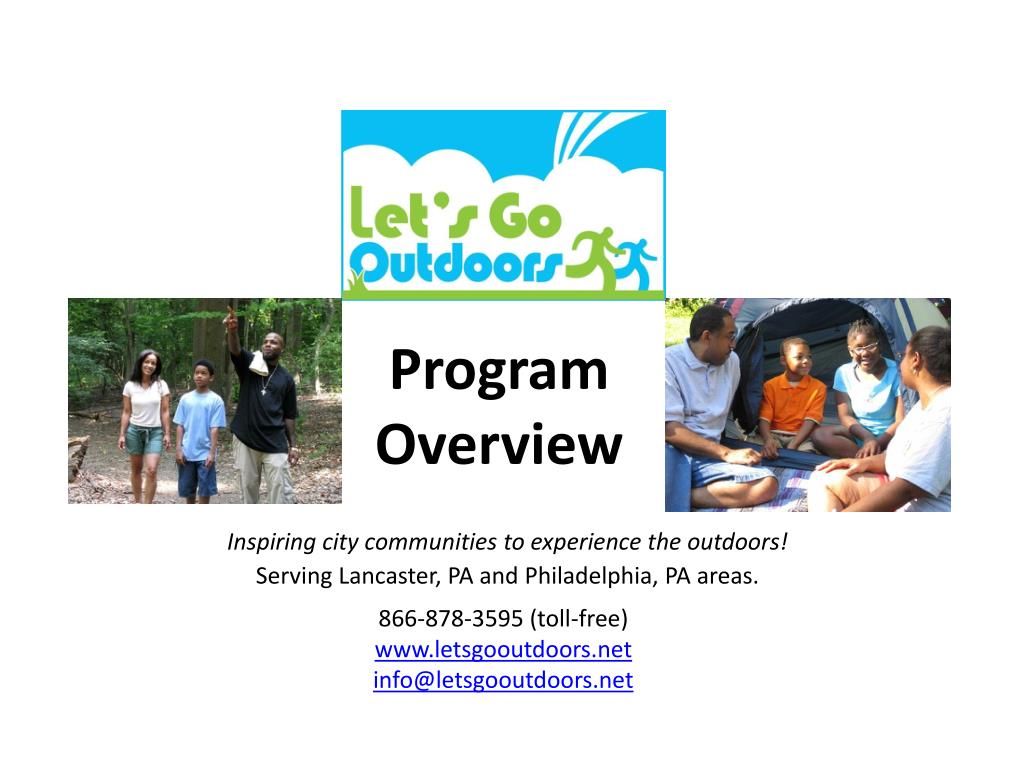 Let's Go Outdoors

Program Overview

Inspiring city communities to experience the outdoors!
Serving Lancaster, PA and Philadelphia, PA areas.

866-878-3595 (toll-free)
www.letsgooutdoors.net
info@letsgooutdoors.net